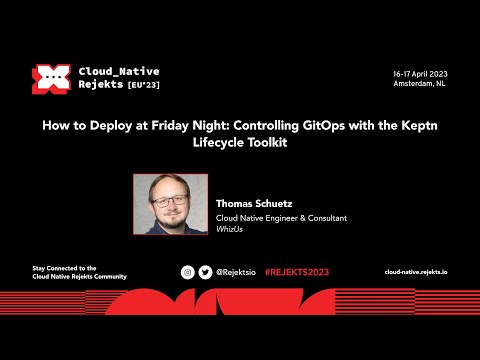 Cloud_Native
Rejekts [EU'23]

16-17 April 2023
Amsterdam, NL

How to Deploy at Friday Night: Controlling GitOps with the Keptn Lifecycle Toolkit

Thomas Schuetz
Cloud Native Engineer & Consultant
WhizUs

Stay Connected to the
Cloud Native Rejekts Community

@Rejektsio #REJEKTS2023

cloud-native.rejekts.io